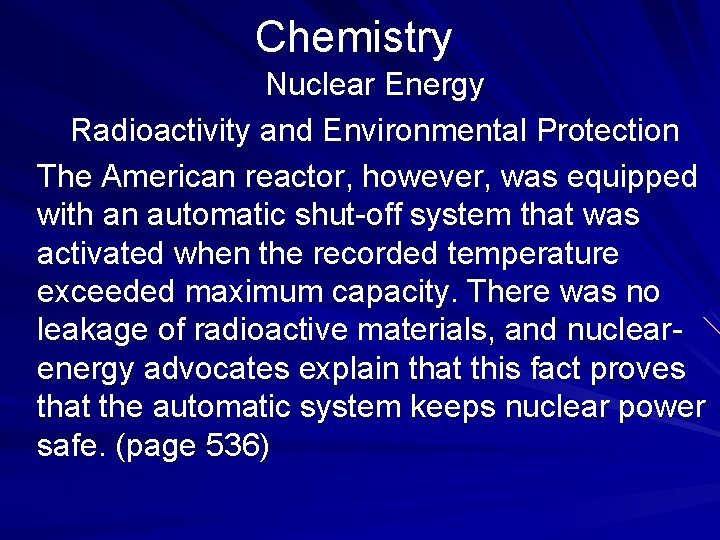 Chemistry

Nuclear Energy

Radioactivity and Environmental Protection

The American reactor, however, was equipped with an automatic shut-off system that was activated when the recorded temperature exceeded maximum capacity. There was no leakage of radioactive materials, and nuclear-energy advocates explain that this fact proves that the automatic system keeps nuclear power safe. (page 536)